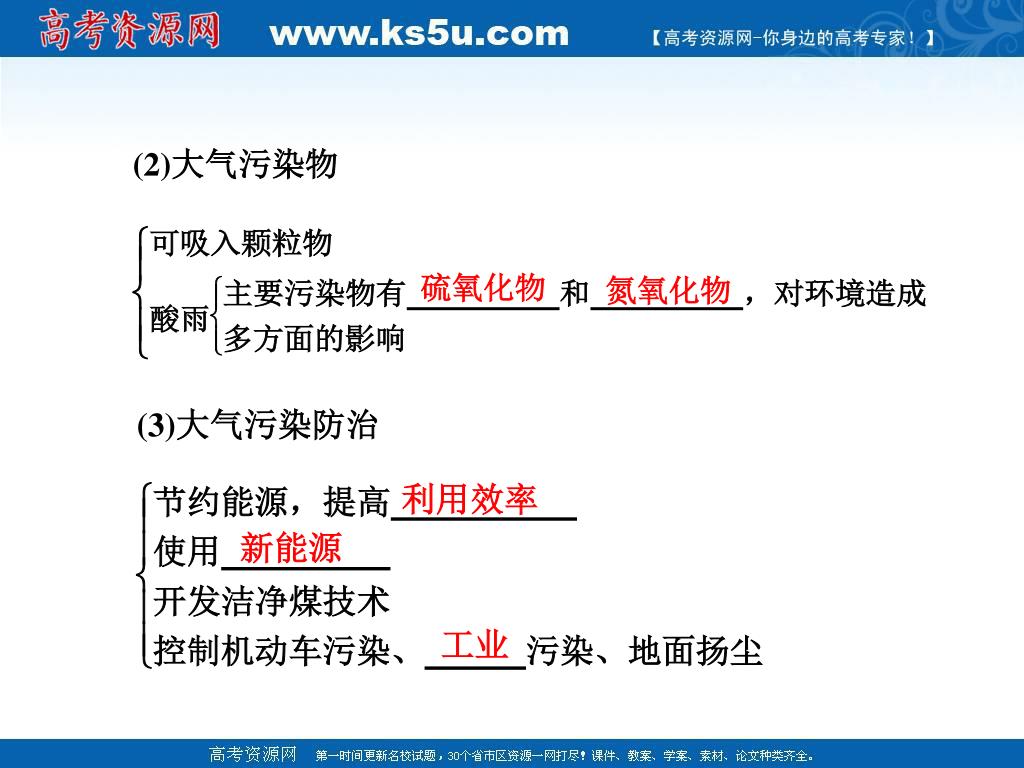 高考资源网 www.ks5u.com 【高考资源网-你身边的高考专家！】

(2)大气污染物

可吸入颗粒物
酸雨 主要污染物有 硫氧化物 和 氮氧化物 ，对环境造成多方面的影响

(3)大气污染防治

节约能源，提高 利用效率
使用 新能源
开发洁净煤技术
控制机动车污染、 工业 污染、地面扬尘

高考资源网 第一时间更新名校试题，30个省市区资源一网打尽！课件、教案、学案、素材、论文种类齐全。